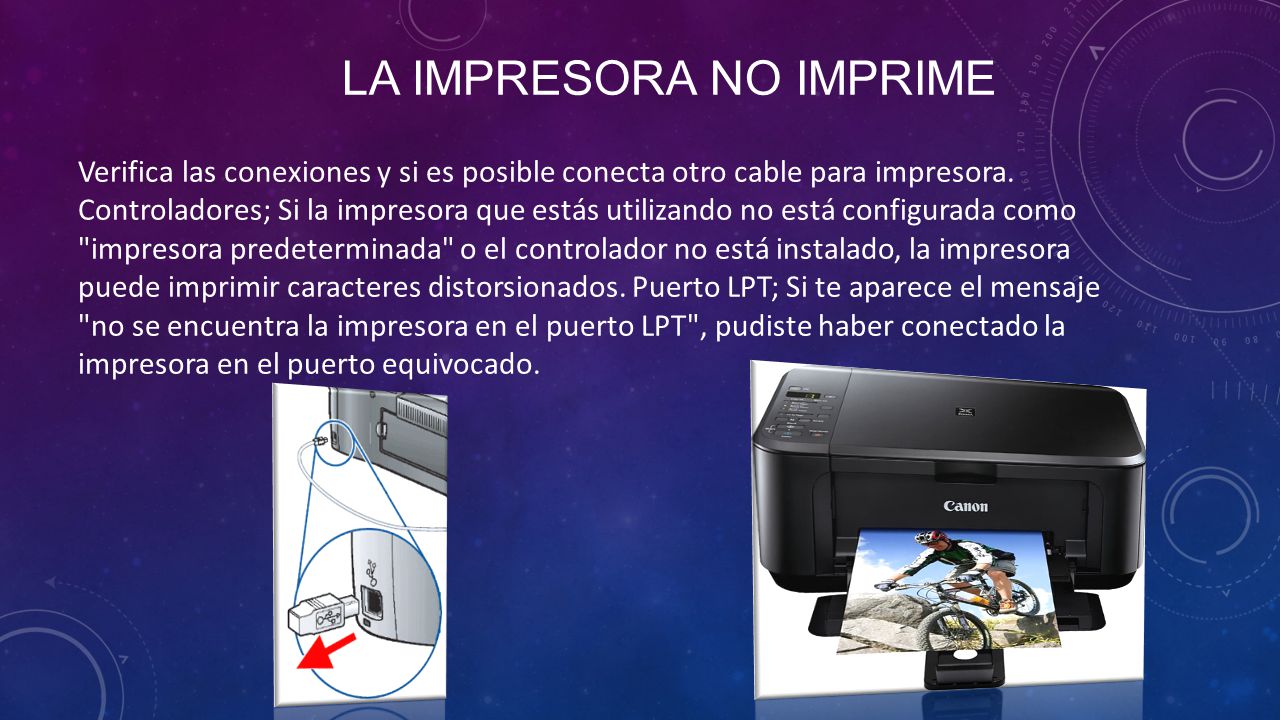 LA IMPRESORA NO IMPRIME

Verifica las conexiones y si es posible conecta otro cable para impresora. Controladores; Si la impresora que estás utilizando no está configurada como "impresora predeterminada" o el controlador no está instalado, la impresora puede imprimir caracteres distorsionados. Puerto LPT; Si te aparece el mensaje "no se encuentra la impresora en el puerto LPT", pudiste haber conectado la impresora en el puerto equivocado.

Canon